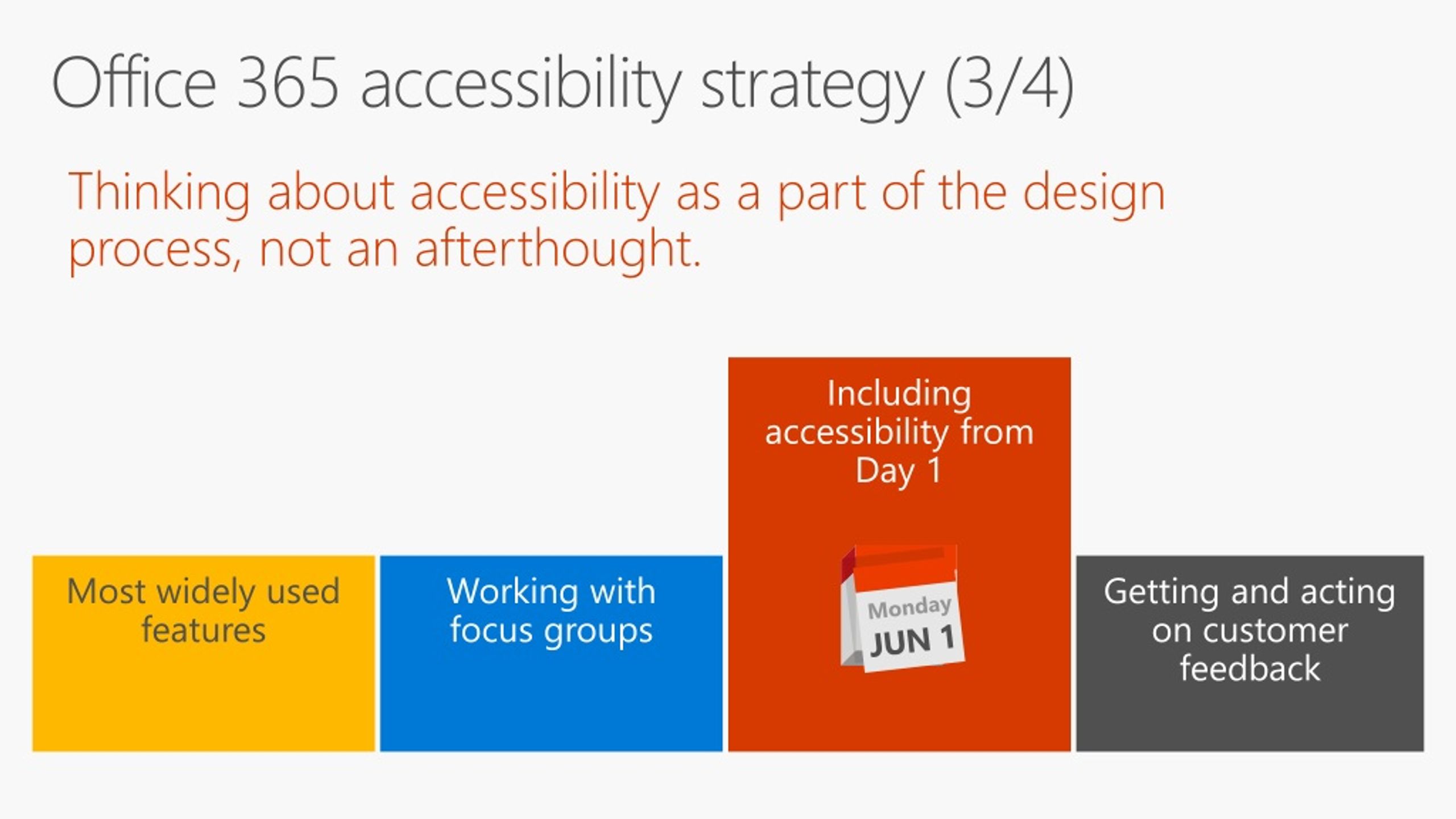 Office 365 accessibility strategy (3/4)

Thinking about accessibility as a part of the design process, not an afterthought.

Most widely used features

Working with focus groups

Including accessibility from Day 1

Monday
JUN 1

Getting and acting on customer feedback